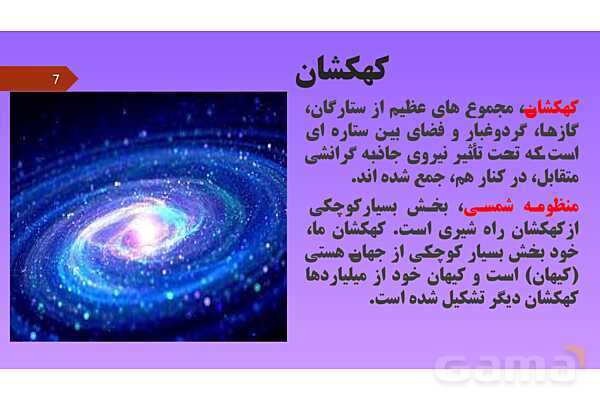 7

کهکشان

کهکشان، مجموع های عظیم از ستارگان، گازها، گردوغبار و فضای بین ستاره ای است که تحت تأثیر نیروی جاذبه گرانشی متقابل، در کنار هم، جمع شده اند.

منظومه شمسی، بخش بسیارکوچکی ازکهکشان راه شیری است. کهکشان ما، خود بخش بسیار کوچکی از جهان هستی (کیهان) است و کیهان خود از میلیاردها کهکشان دیگر تشکیل شده است.

Gama